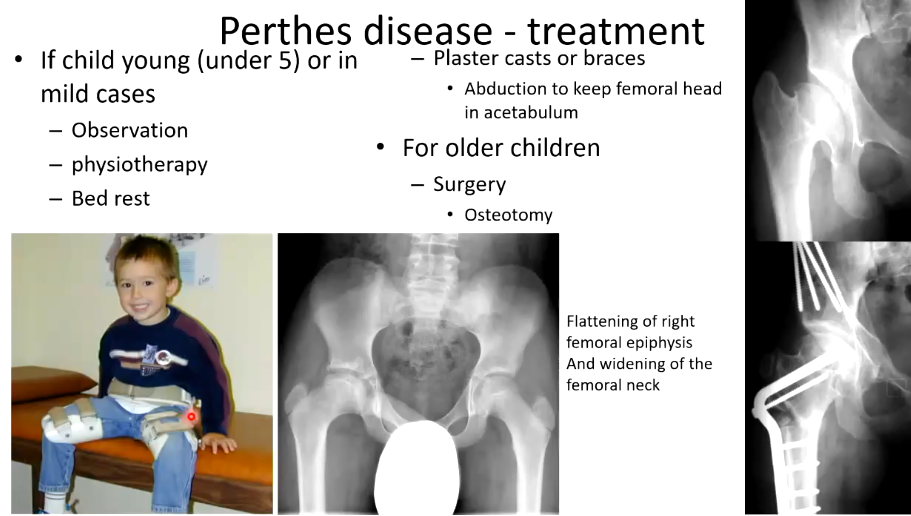 Perthes disease - treatment

• If child young (under 5) or in mild cases
  – Observation
  – physiotherapy
  – Bed rest

– Plaster casts or braces
  • Abduction to keep femoral head in acetabulum

• For older children
  – Surgery
    • Osteotomy

Flattening of right femoral epiphysis And widening of the femoral neck